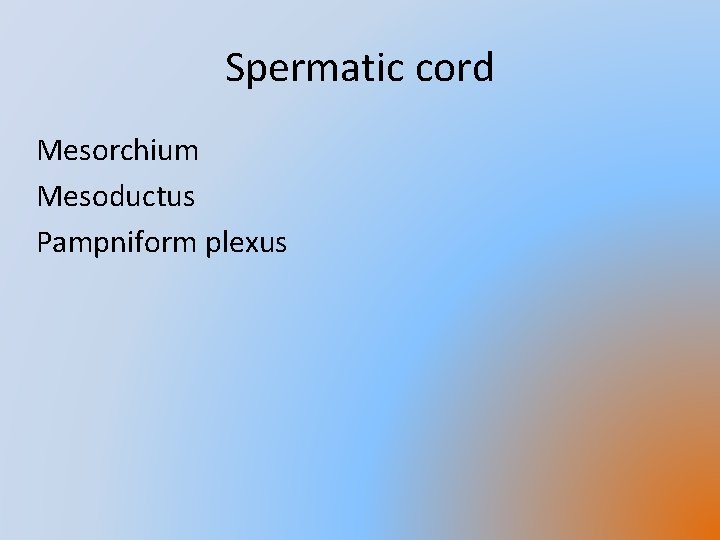 Spermatic cord

Mesorchium

Mesoductus

Pampniform plexus